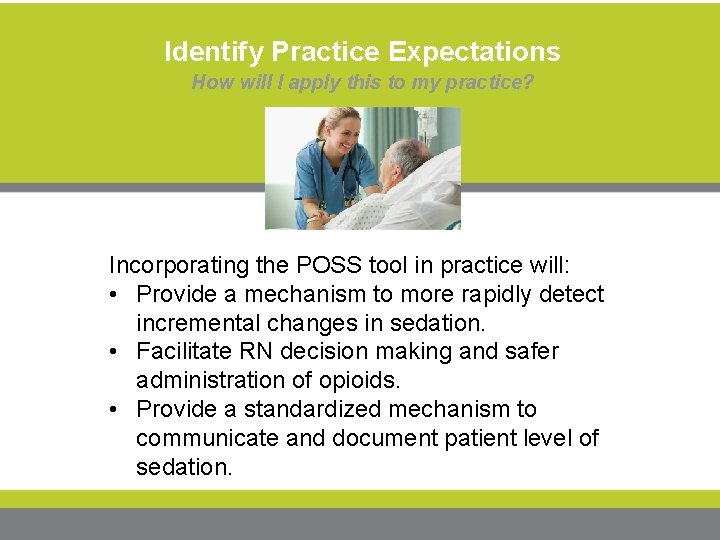 Identify Practice Expectations
How will I apply this to my practice?

Incorporating the POSS tool in practice will:
• Provide a mechanism to more rapidly detect incremental changes in sedation.
• Facilitate RN decision making and safer administration of opioids.
• Provide a standardized mechanism to communicate and document patient level of sedation.